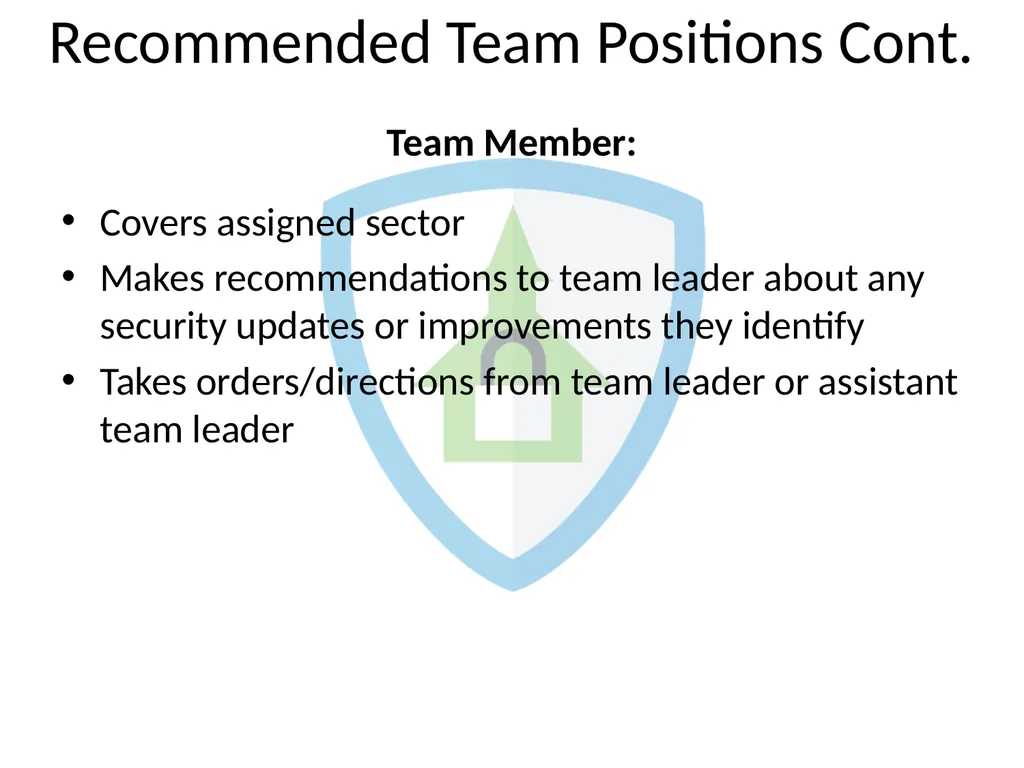 Recommended Team Positions Cont.

Team Member:

• Covers assigned sector
• Makes recommendations to team leader about any security updates or improvements they identify
• Takes orders/directions from team leader or assistant team leader